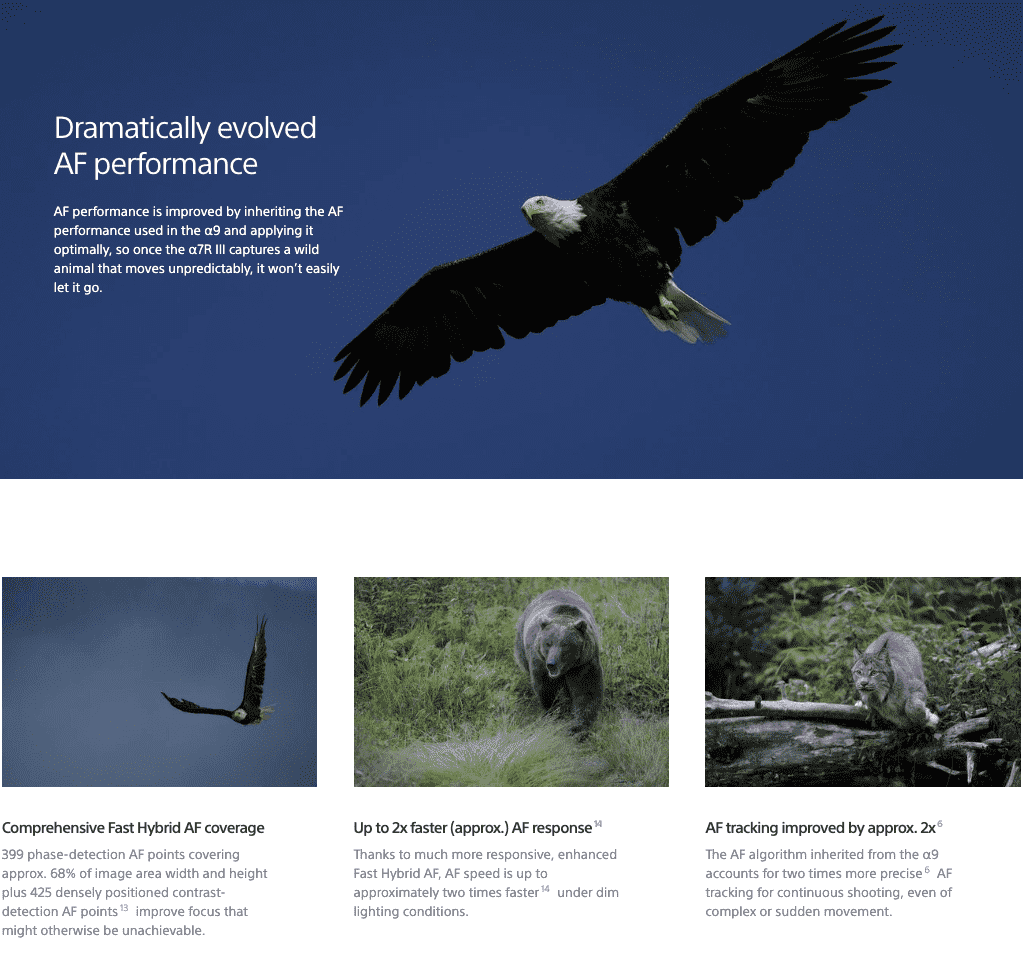 Dramatically evolved AF performance

AF performance is improved by inheriting the AF performance used in the α9 and applying it optimally, so once the α7R III captures a wild animal that moves unpredictably, it won't easily let it go.

Comprehensive Fast Hybrid AF coverage

399 phase-detection AF points covering approx. 68% of image area width and height plus 425 densely positioned contrast-detection AF points$^{13}$ improve focus that might otherwise be unachievable.

Up to 2x faster (approx.) AF response$^{14}$

Thanks to much more responsive, enhanced Fast Hybrid AF, AF speed is up to approximately two times faster$^{14}$ under dim lighting conditions.

AF tracking improved by approx. 2x$^{6}$

The AF algorithm inherited from the α9 accounts for two times more precise$^{6}$ AF tracking for continuous shooting, even of complex or sudden movement.